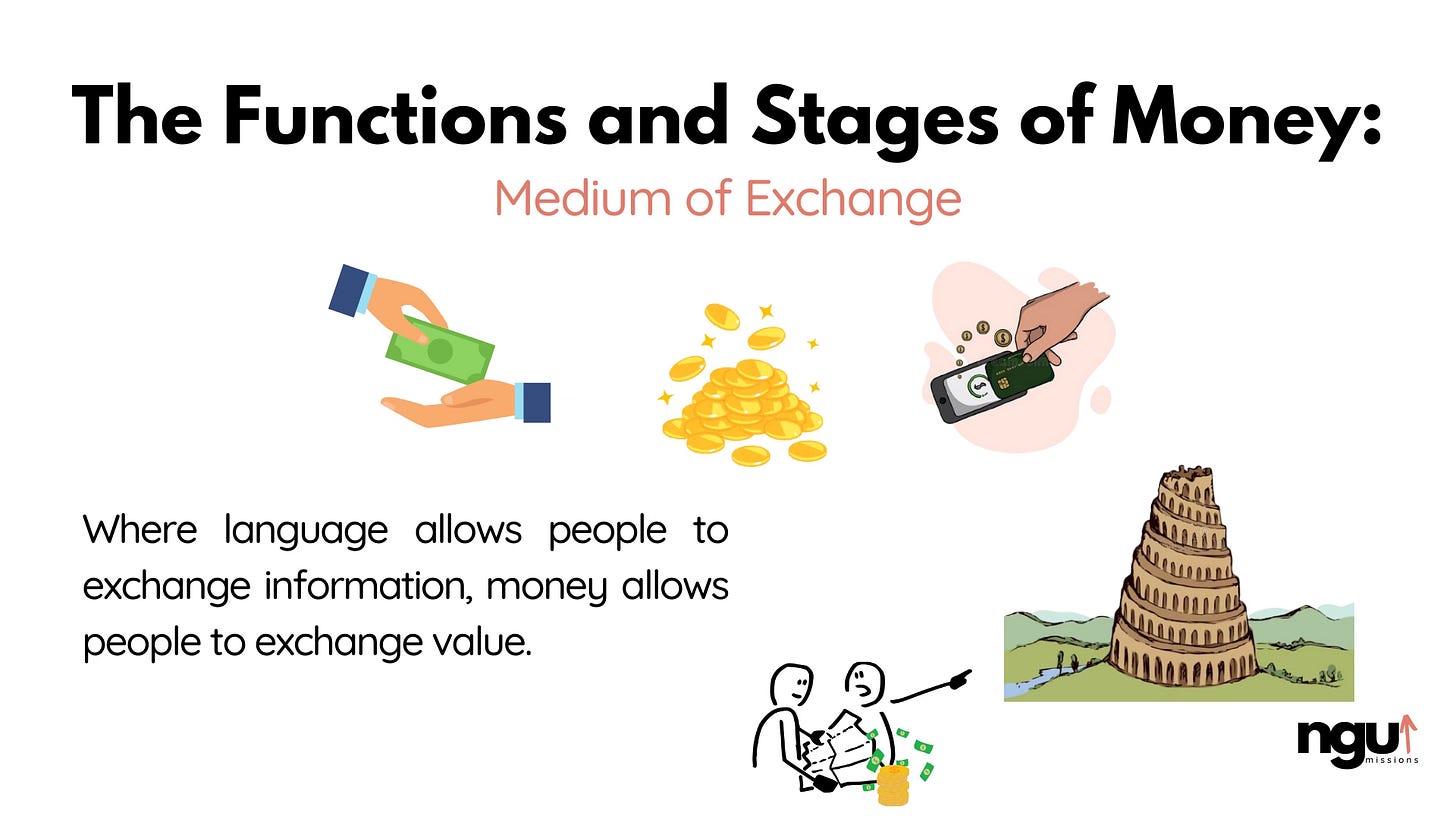 The Functions and Stages of Money:

Medium of Exchange

Where language allows people to exchange information, money allows people to exchange value.

ngu missions